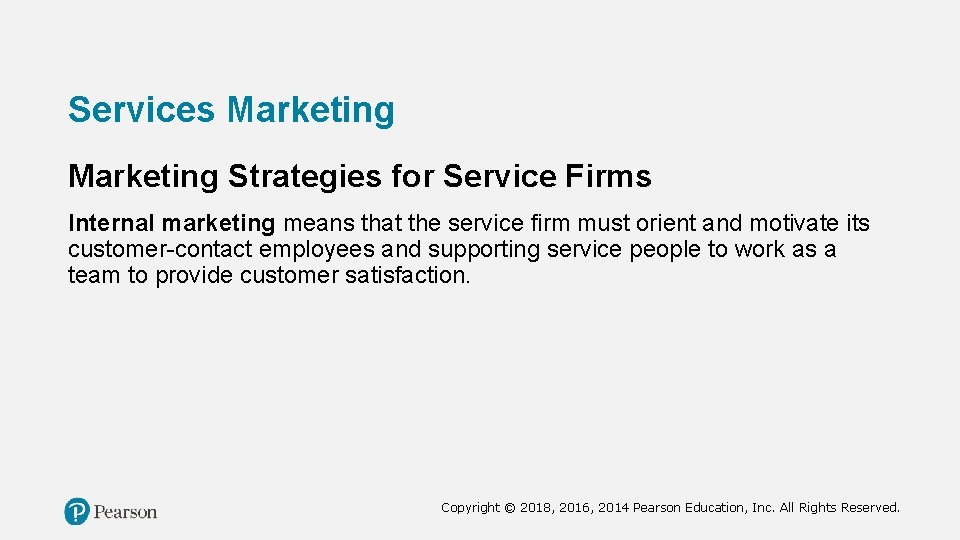 Services Marketing

Marketing Strategies for Service Firms

Internal marketing means that the service firm must orient and motivate its customer-contact employees and supporting service people to work as a team to provide customer satisfaction.

Pearson

Copyright © 2018, 2016, 2014 Pearson Education, Inc. All Rights Reserved.